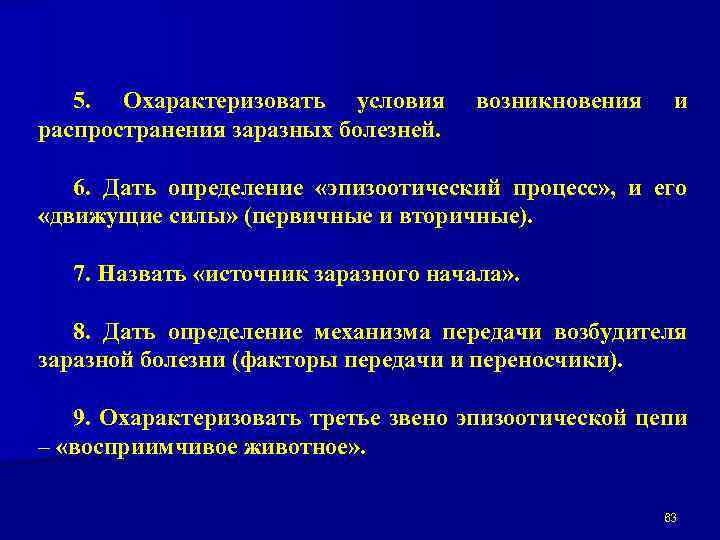 5. Охарактеризовать условия возникновения и распространения заразных болезней.

6. Дать определение «эпизоотический процесс», и его «движущие силы» (первичные и вторичные).

7. Назвать «источник заразного начала».

8. Дать определение механизма передачи возбудителя заразной болезни (факторы передачи и переносчики).

9. Охарактеризовать третье звено эпизоотической цепи – «восприимчивое животное».

63